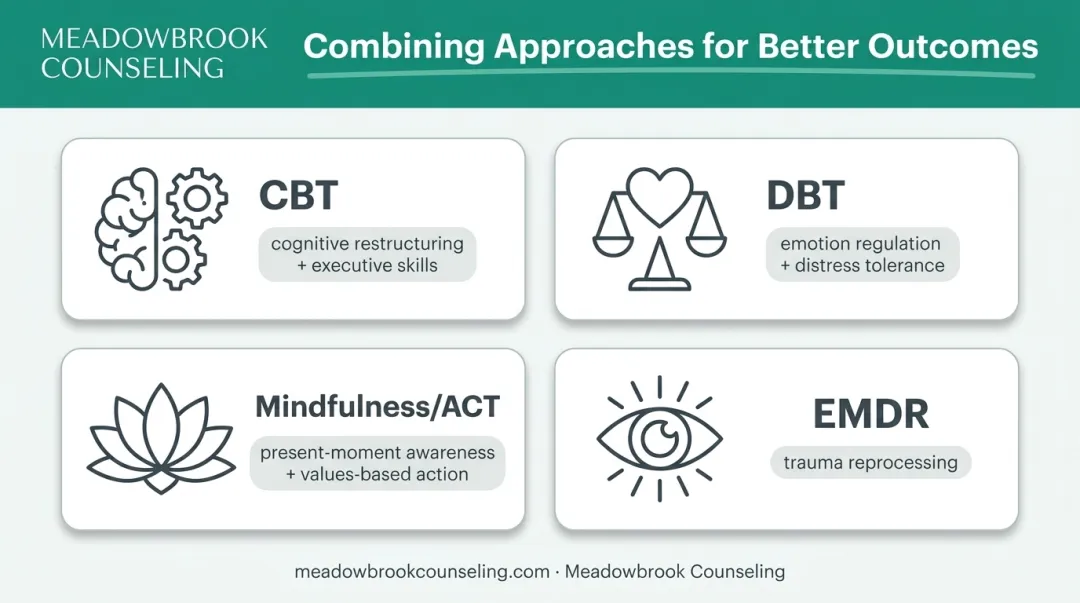 MEADOWBROOK COUNSELING

Combining Approaches for Better Outcomes

CBT

cognitive restructuring + executive skills

DBT

emotion regulation + distress tolerance

Mindfulness/ACT

present-moment awareness + values-based action

EMDR

trauma reprocessing

meadowbrookcounseling.com · Meadowbrook Counseling